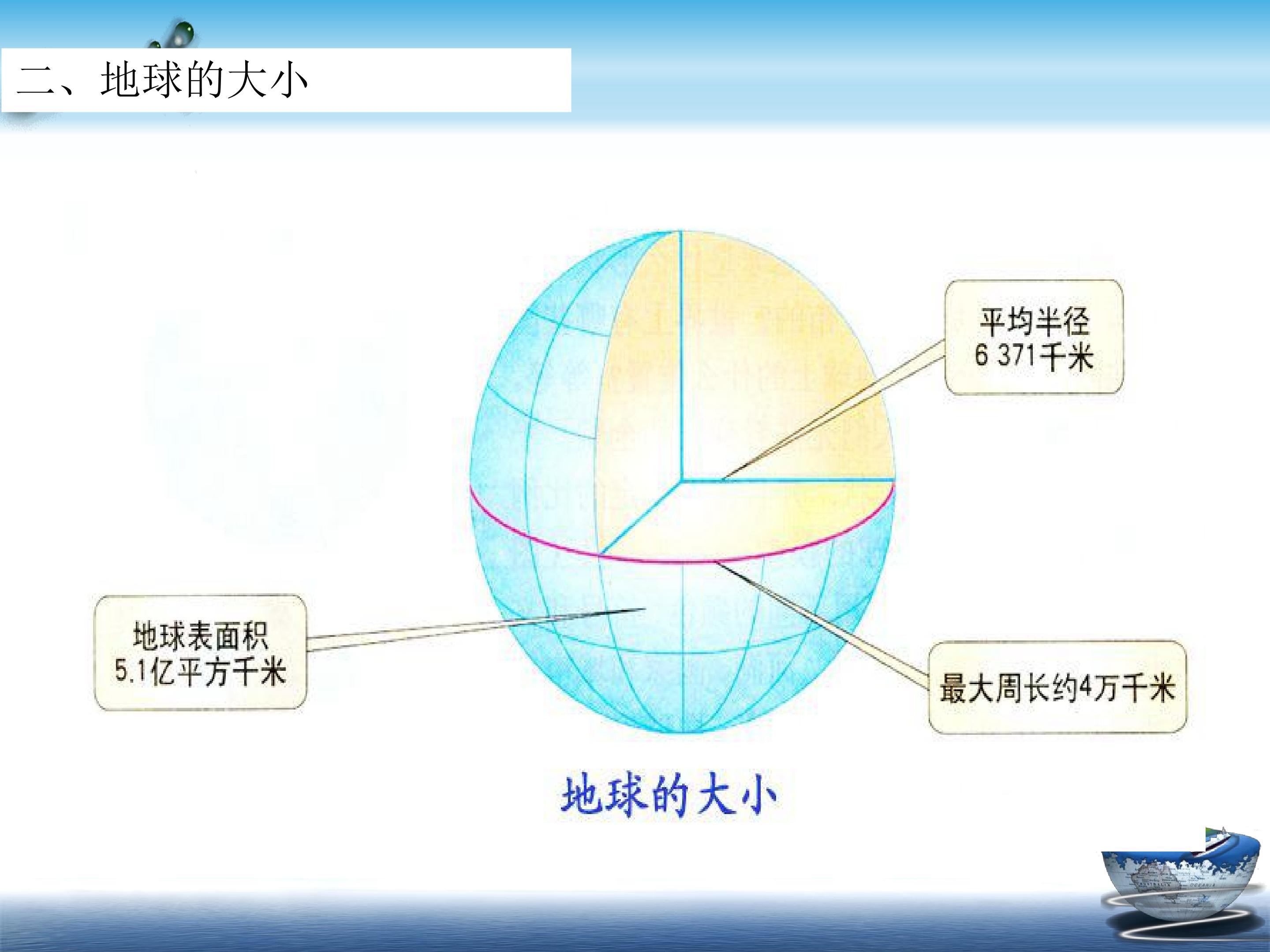 二、地球的大小

平均半径
6 371千米

地球表面积
5.1亿平方千米

最大周长约4万千米

地球的大小